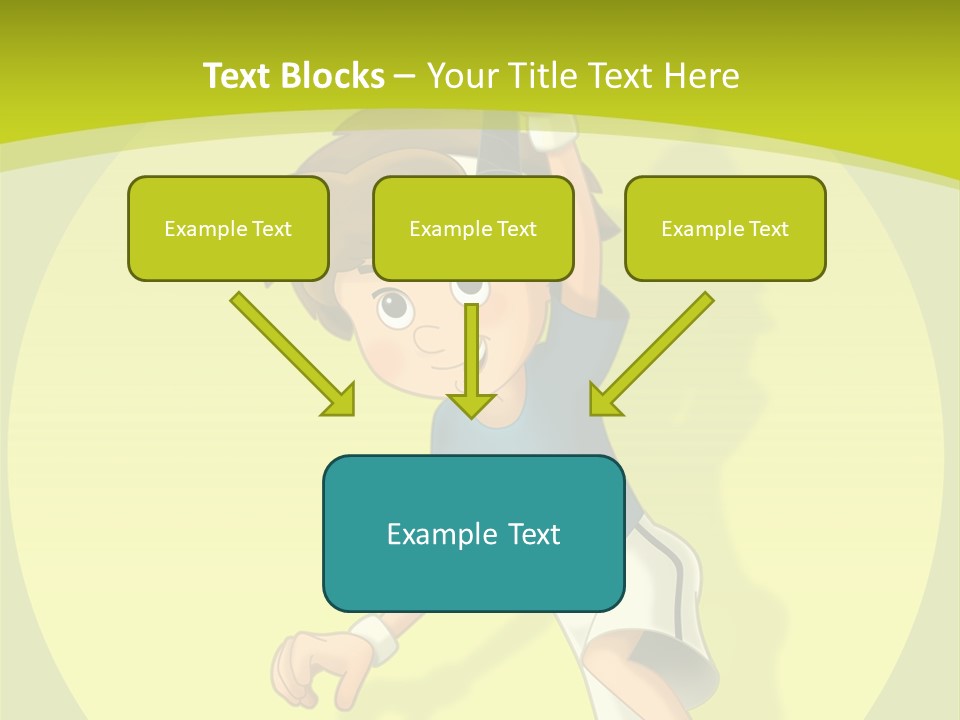 Text Blocks – Your Title Text Here

Example Text

Example Text

Example Text

Example Text